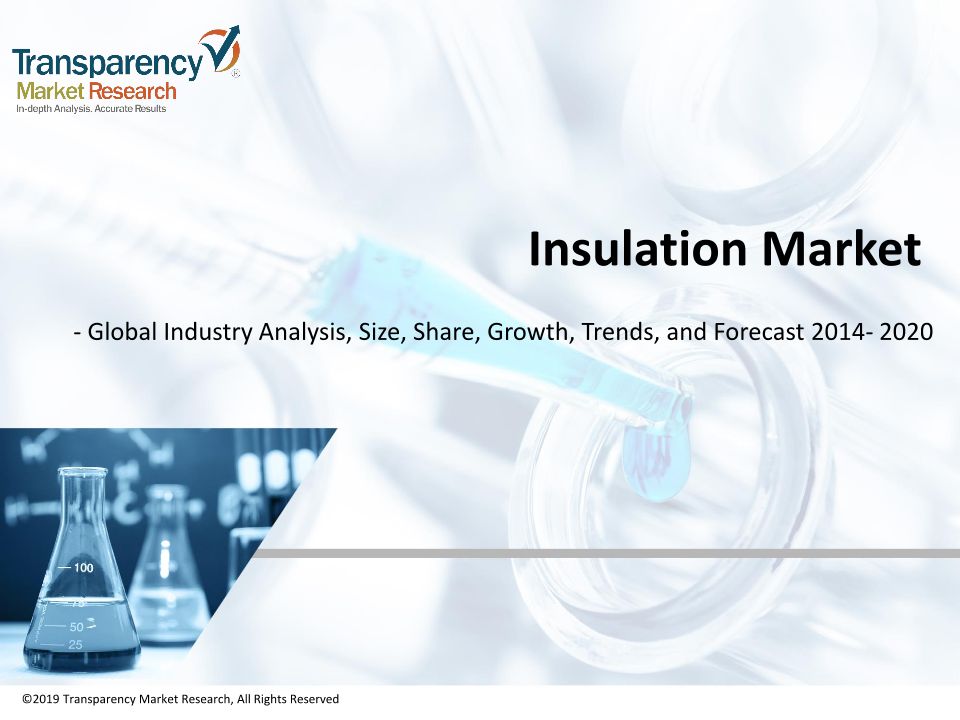 Transparency Market Research
In-depth Analysis. Accurate Results

Insulation Market

- Global Industry Analysis, Size, Share, Growth, Trends, and Forecast 2014- 2020

100
75
50
25

©2019 Transparency Market Research, All Rights Reserved